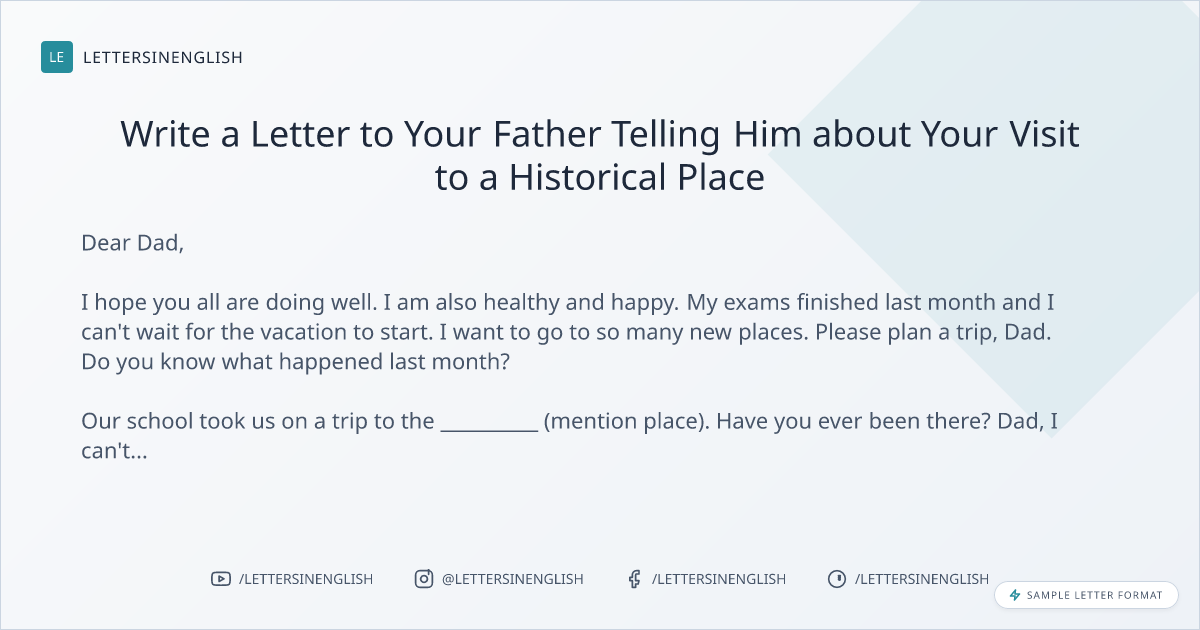 LE LETTERSINENGLISH

Write a Letter to Your Father Telling Him about Your Visit to a Historical Place

Dear Dad,

I hope you all are doing well. I am also healthy and happy. My exams finished last month and I can't wait for the vacation to start. I want to go to so many new places. Please plan a trip, Dad. Do you know what happened last month?

Our school took us on a trip to the __________ (mention place). Have you ever been there? Dad, I can't...

/LETTERSINENGLISH @LETTERSINENGLISH /LETTERSINENGLISH /LETTERSINENGLISH

SAMPLE LETTER FORMAT